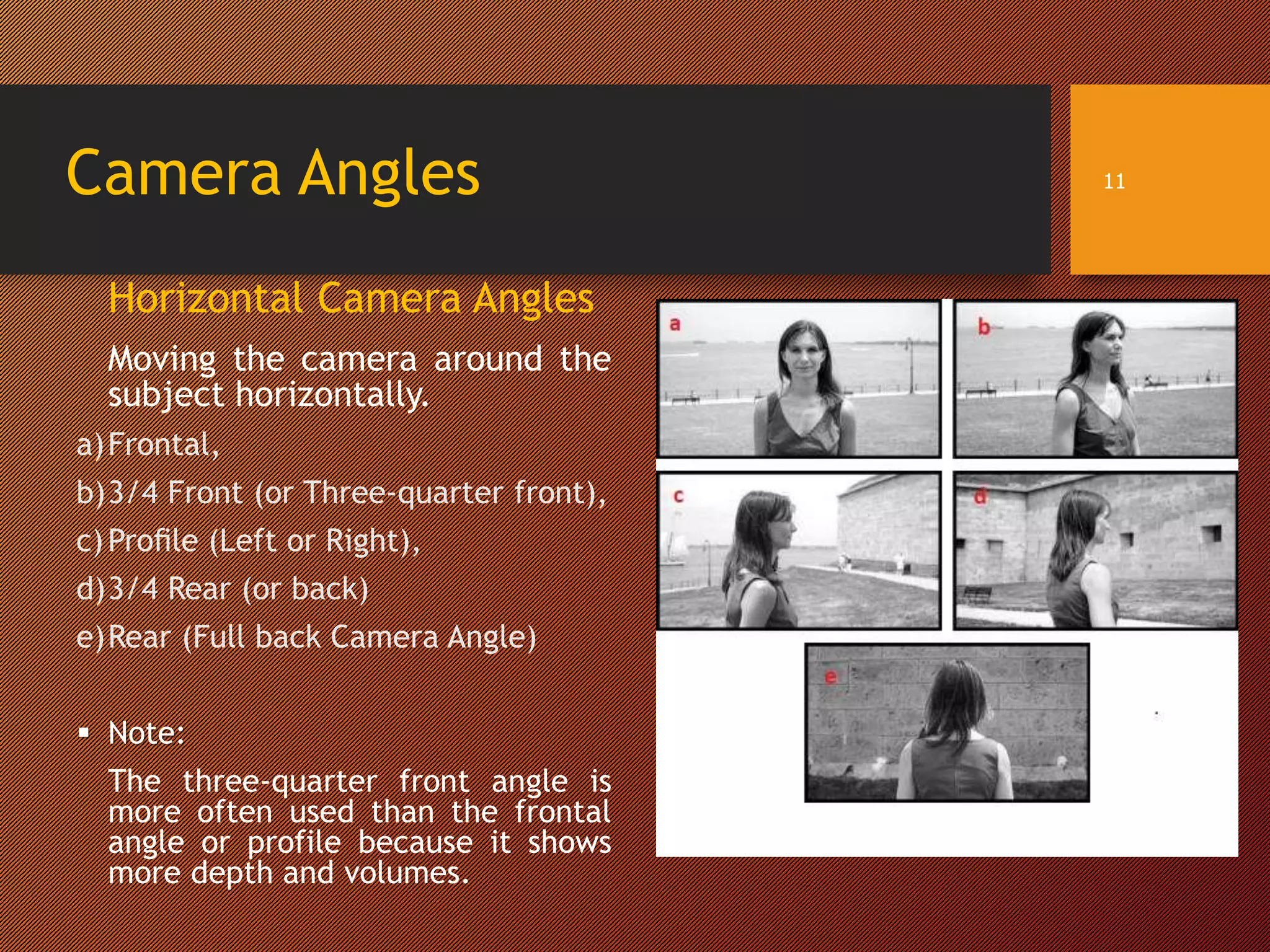 Camera Angles

11

Horizontal Camera Angles

Moving the camera around the subject horizontally.

a) Frontal,

b) 3/4 Front (or Three-quarter front),

c) Profile (Left or Right),

d) 3/4 Rear (or back)

e) Rear (Full back Camera Angle)

▪ Note:

The three-quarter front angle is more often used than the frontal angle or profile because it shows more depth and volumes.

a

b

c

d

e